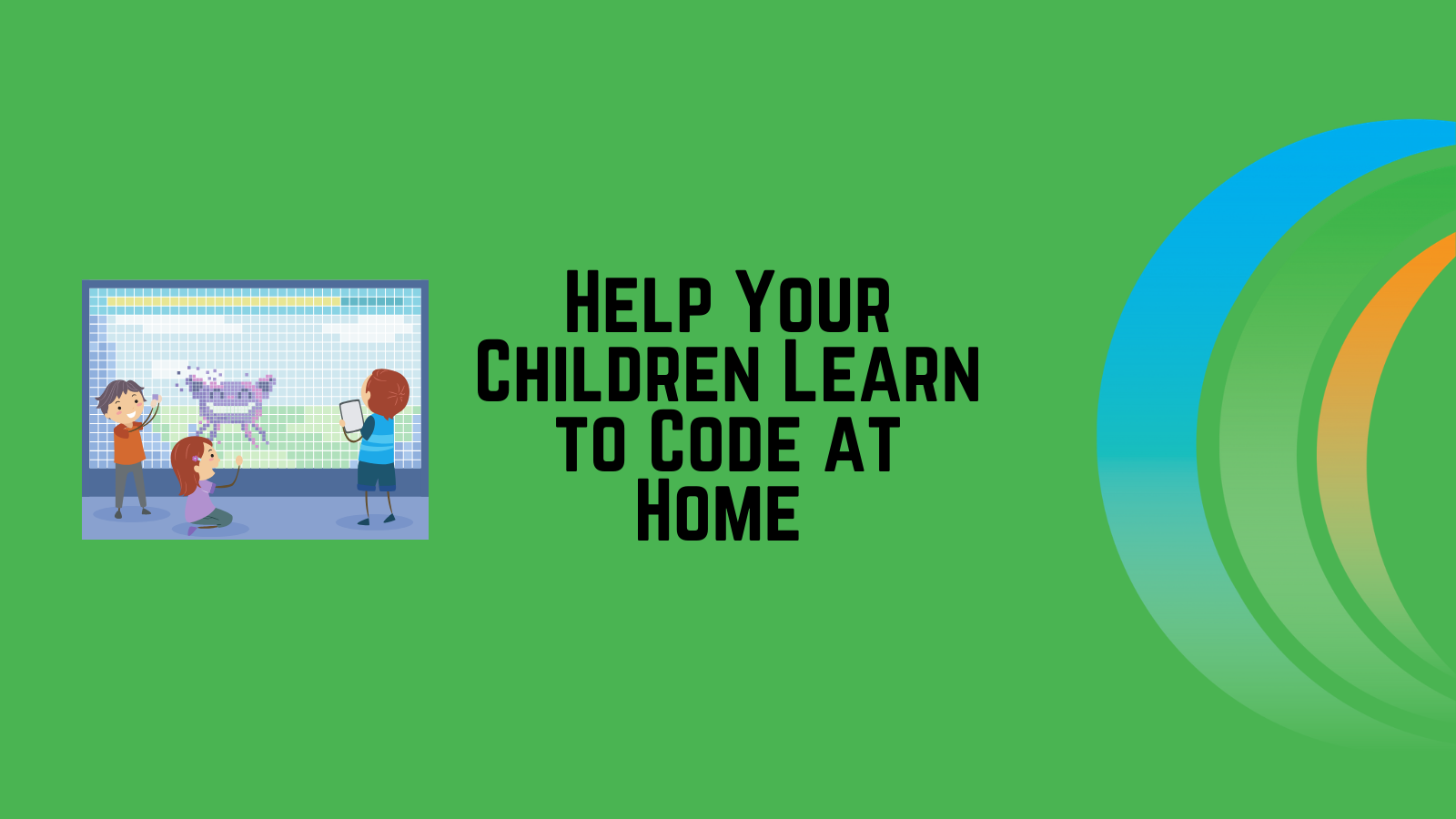 Help Your Children Learn to Code at Home